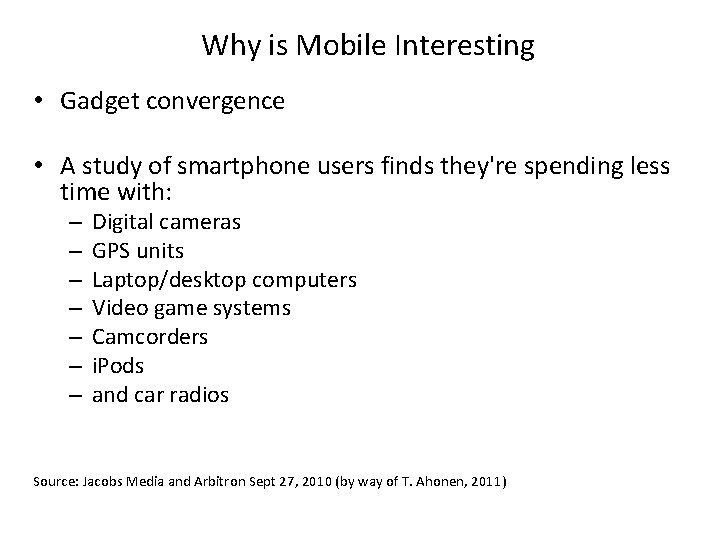 Why is Mobile Interesting

• Gadget convergence

• A study of smartphone users finds they're spending less time with:
– Digital cameras
– GPS units
– Laptop/desktop computers
– Video game systems
– Camcorders
– iPods
– and car radios

Source: Jacobs Media and Arbitron Sept 27, 2010 (by way of T. Ahonen, 2011)